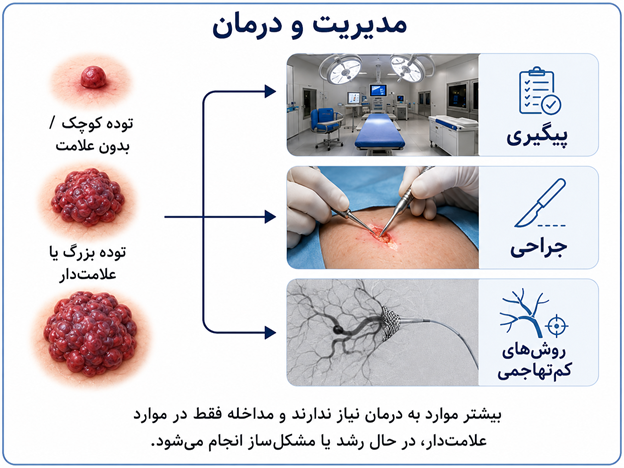 مدیریت و درمان

توده کوچک / بدون علامت

توده بزرگ یا علامت‌دار

پیگیری

جراحی

روش‌های کم‌تهاجمی

بیشتر موارد به درمان نیاز ندارند و مداخله فقط در موارد علامت‌دار، در حال رشد یا مشکل‌ساز انجام می‌شود.